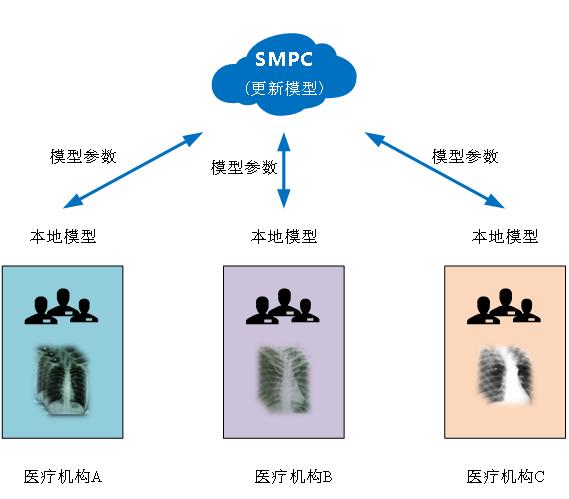 SMPC
(更新模型)

模型参数

模型参数

模型参数

本地模型

本地模型

本地模型

医疗机构A

医疗机构B

医疗机构C